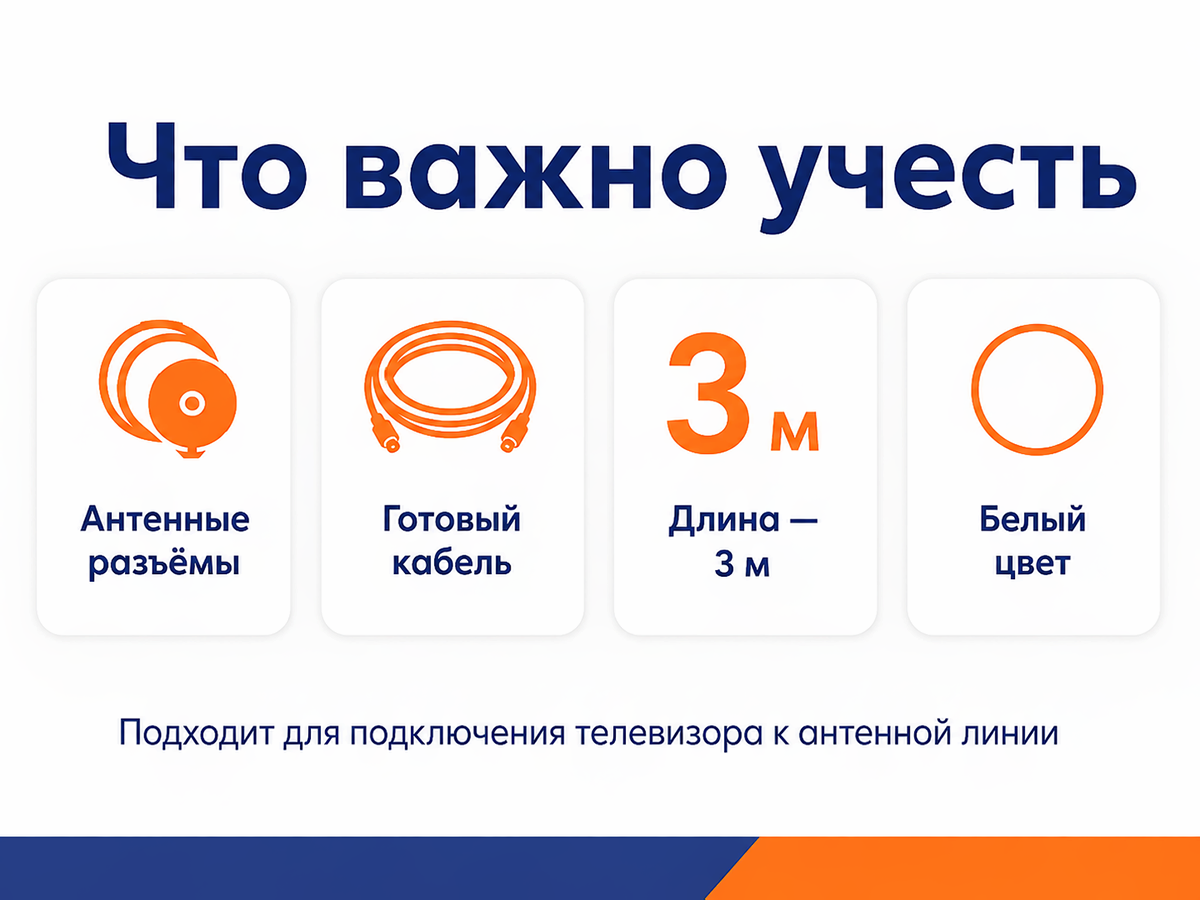 Что важно учесть

Антенные разъёмы

Готовый кабель

3 м

Длина — 3 м

Белый цвет

Подходит для подключения телевизора к антенной линии